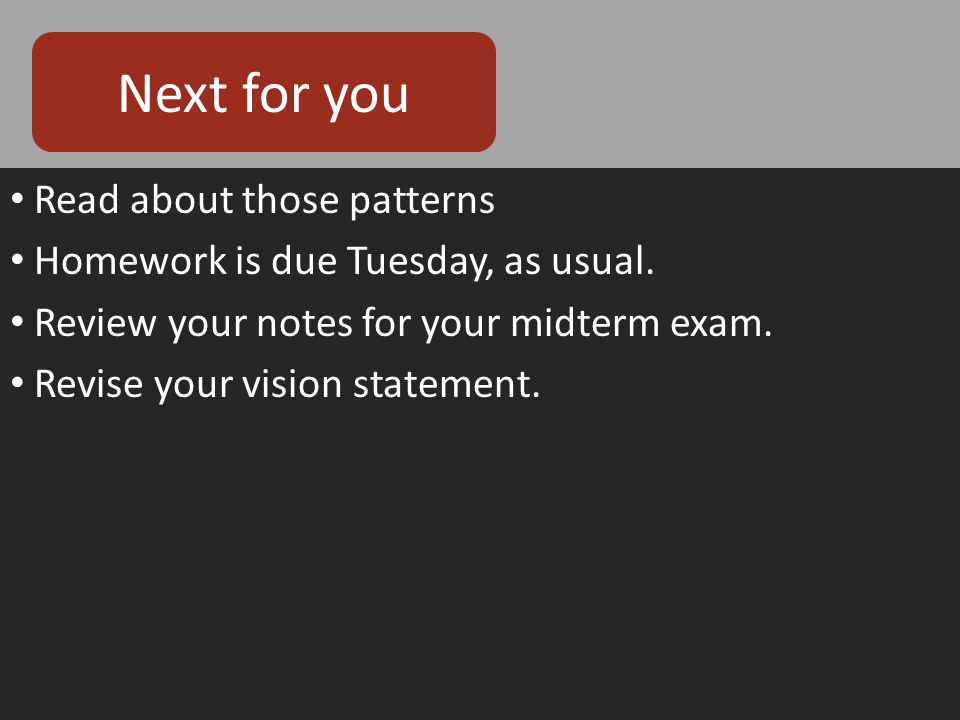 Next for you

• Read about those patterns
• Homework is due Tuesday, as usual.
• Review your notes for your midterm exam.
• Revise your vision statement.